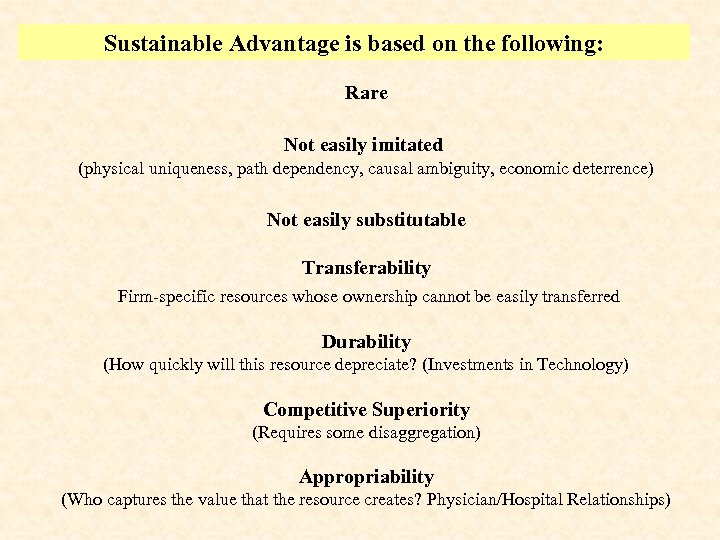 Sustainable Advantage is based on the following:

Rare

Not easily imitated
(physical uniqueness, path dependency, causal ambiguity, economic deterrence)

Not easily substitutable

Transferability
Firm-specific resources whose ownership cannot be easily transferred

Durability
(How quickly will this resource depreciate? (Investments in Technology)

Competitive Superiority
(Requires some disaggregation)

Appropriability
(Who captures the value that the resource creates? Physician/Hospital Relationships)